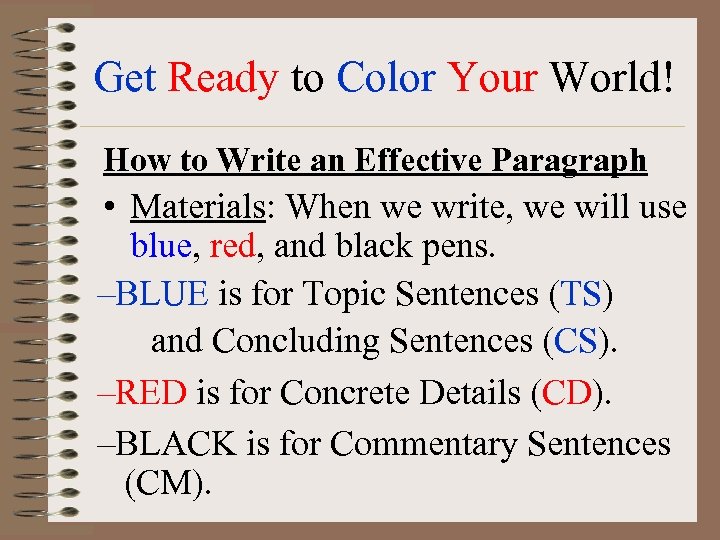 Get Ready to Color Your World!

How to Write an Effective Paragraph

• Materials: When we write, we will use blue, red, and black pens.

–BLUE is for Topic Sentences (TS) and Concluding Sentences (CS).

–RED is for Concrete Details (CD).

–BLACK is for Commentary Sentences (CM).